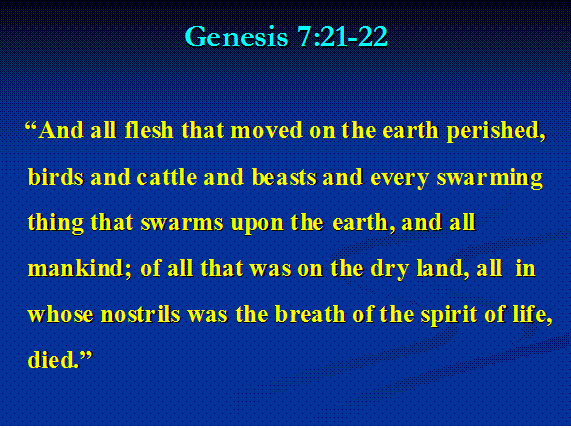 Genesis 7:21-22

“And all flesh that moved on the earth perished, birds and cattle and beasts and every swarming thing that swarms upon the earth, and all mankind; of all that was on the dry land, all in whose nostrils was the breath of the spirit of life, died.”